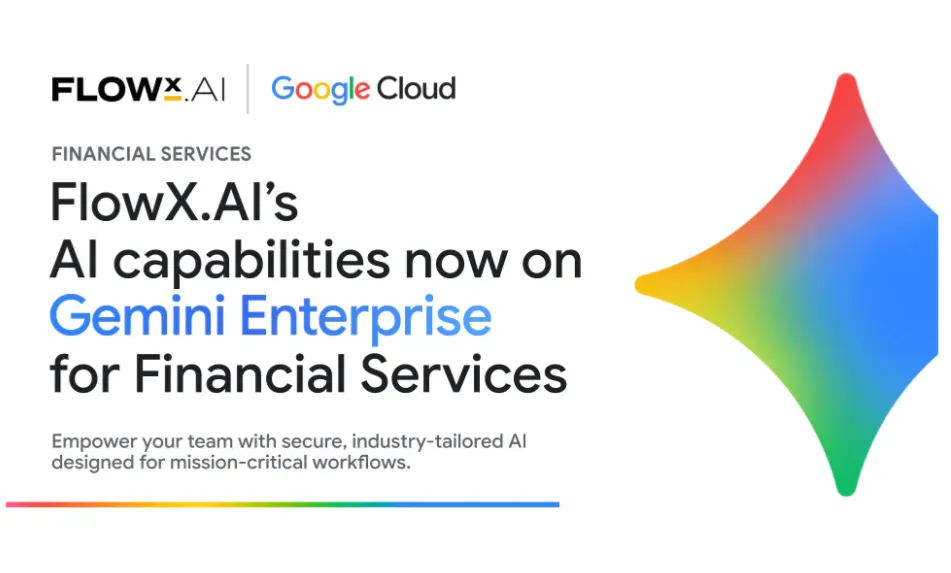 FLOWX.AI | Google Cloud

FINANCIAL SERVICES

FlowX.AI's AI capabilities now on Gemini Enterprise for Financial Services

Empower your team with secure, industry-tailored AI designed for mission-critical workflows.